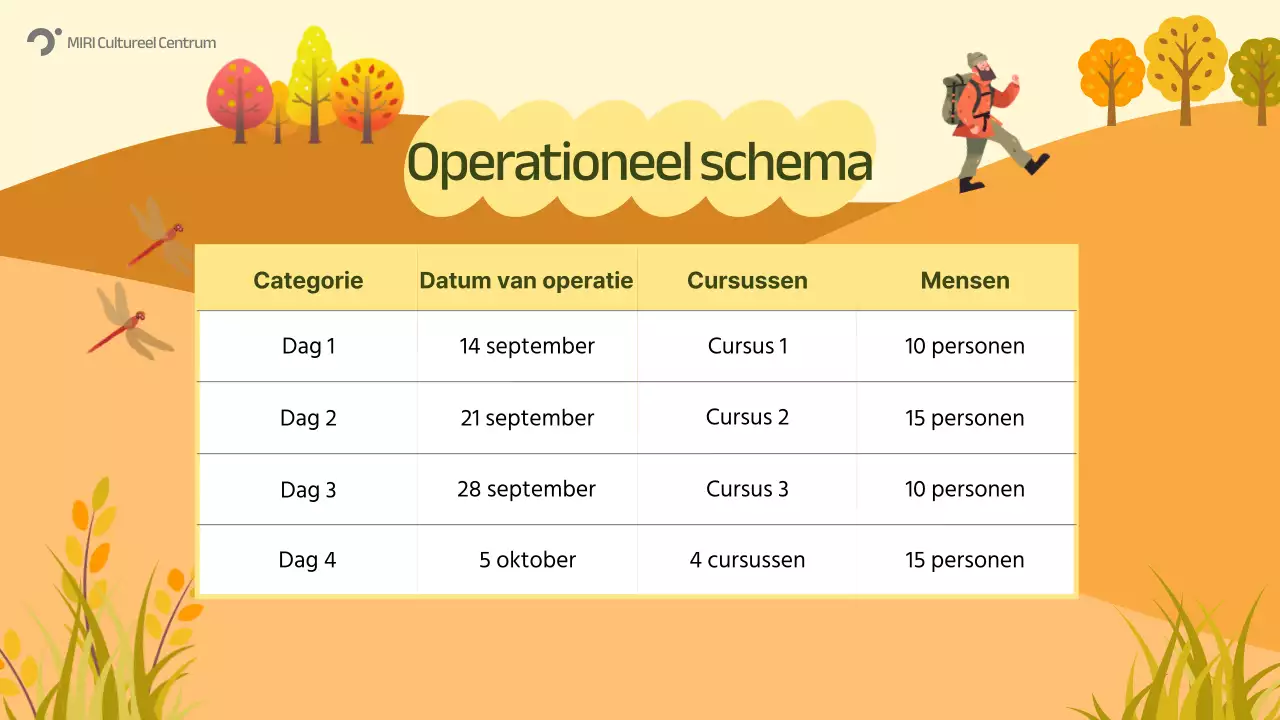 MIRI Cultureel Centrum

Operationeel schema

| Categorie | Datum van operatie | Cursussen | Mensen |
|---|---|---|---|
| Dag 1 | 14 september | Cursus 1 | 10 personen |
| Dag 2 | 21 september | Cursus 2 | 15 personen |
| Dag 3 | 28 september | Cursus 3 | 10 personen |
| Dag 4 | 5 oktober | 4 cursussen | 15 personen |